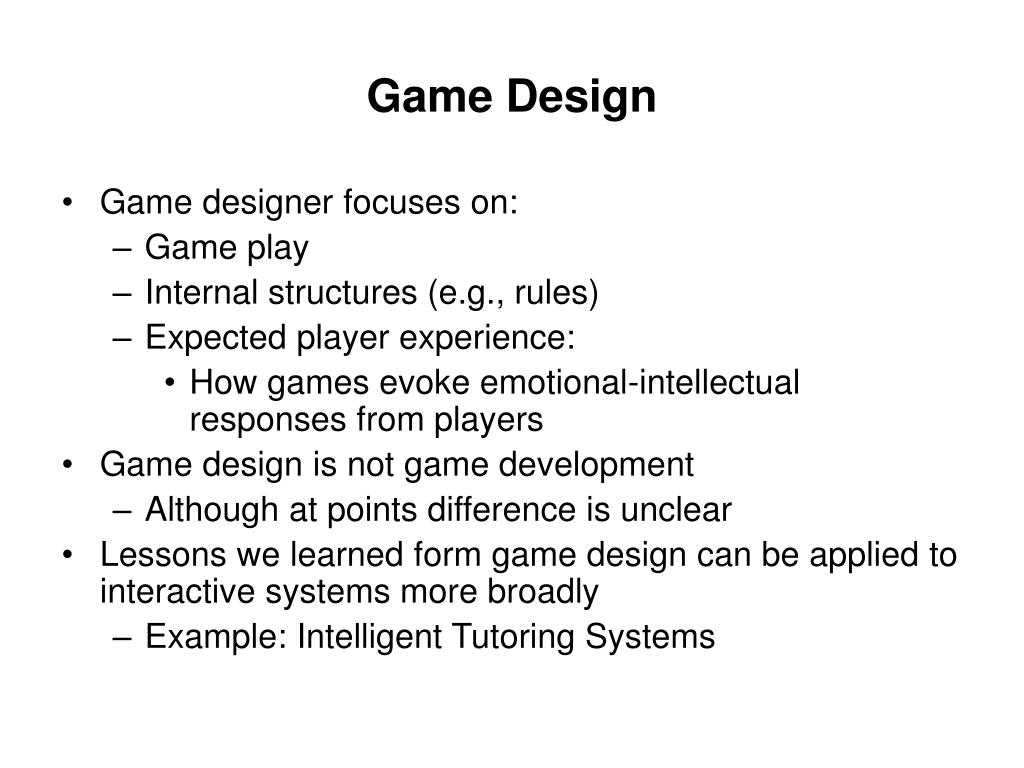 Game Design

• Game designer focuses on:
– Game play
– Internal structures (e.g., rules)
– Expected player experience:
• How games evoke emotional-intellectual responses from players
• Game design is not game development
– Although at points difference is unclear
• Lessons we learned form game design can be applied to interactive systems more broadly
– Example: Intelligent Tutoring Systems